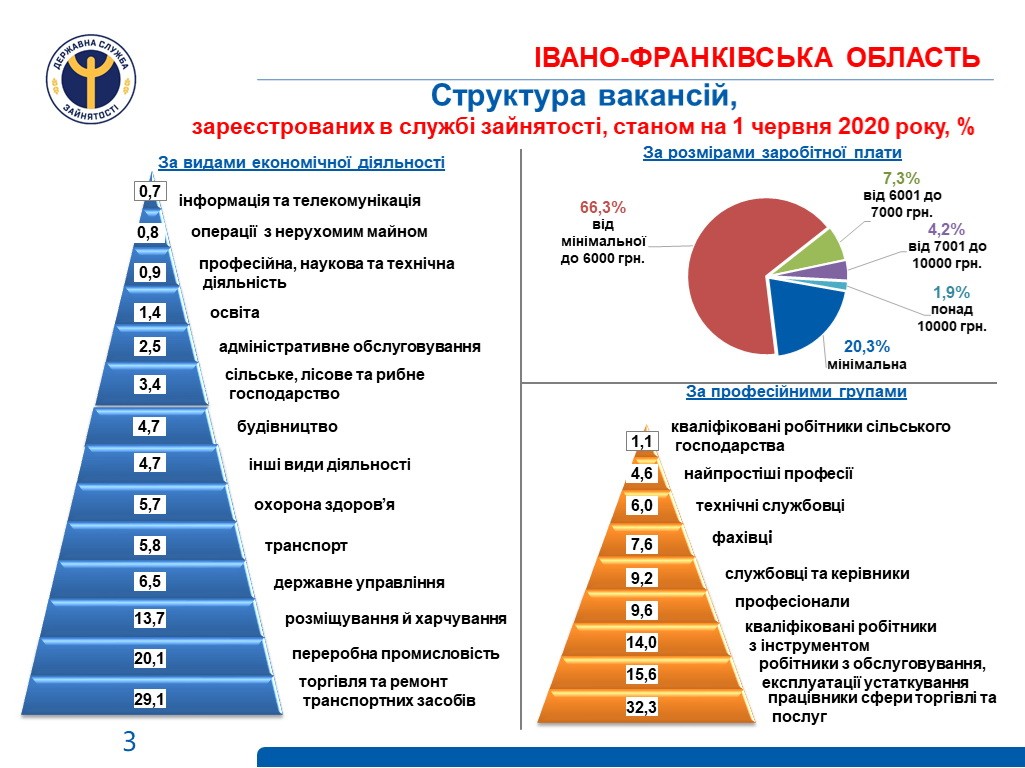 ДЕРЖАВНА СЛУЖБА ЗАЙНЯТОСТІ

ІВАНО-ФРАНКІВСЬКА ОБЛАСТЬ

Структура вакансій,
зареєстрованих в службі зайнятості, станом на 1 червня 2020 року, %

За видами економічної діяльності

0,7 інформація та телекомунікація
0,8 операції з нерухомим майном
0,9 професійна, наукова та технічна діяльність
1,4 освіта
2,5 адміністративне обслуговування
3,4 сільське, лісове та рибне господарство
4,7 будівництво
4,7 інші види діяльності
5,7 охорона здоров'я
5,8 транспорт
6,5 державне управління
13,7 розміщування й харчування
20,1 переробна промисловість
29,1 торгівля та ремонт транспортних засобів

За розмірами заробітної плати

66,3% від мінімальної до 6000 грн.
7,3% від 6001 до 7000 грн.
4,2% від 7001 до 10000 грн.
1,9% понад 10000 грн.
20,3% мінімальна

За професійними групами

1,1 кваліфіковані робітники сільського господарства
4,6 найпростіші професії
6,0 технічні службовці
7,6 фахівці
9,2 службовці та керівники
9,6 професіонали
14,0 кваліфіковані робітники з інструментом
15,6 робітники з обслуговування, експлуатації устаткування
32,3 працівники сфери торгівлі та послуг

3